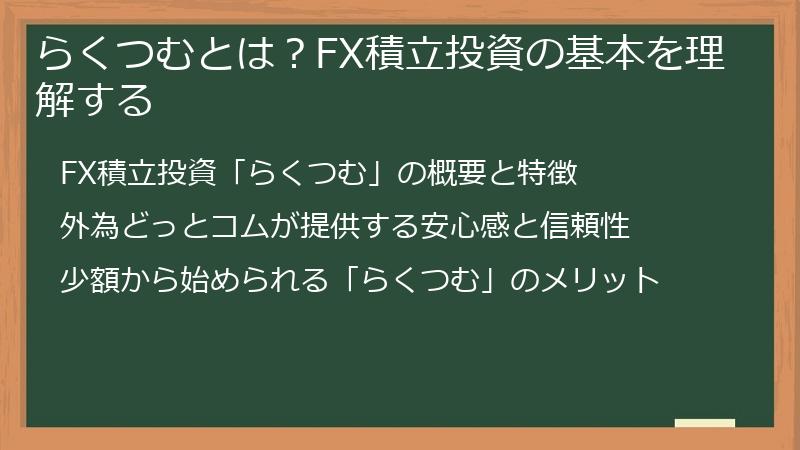 らくつむとは？FX積立投資の基本を理解する

FX積立投資「らくつむ」の概要と特徴

外為どっとコムが提供する安心感と信頼性

少額から始められる「らくつむ」のメリット